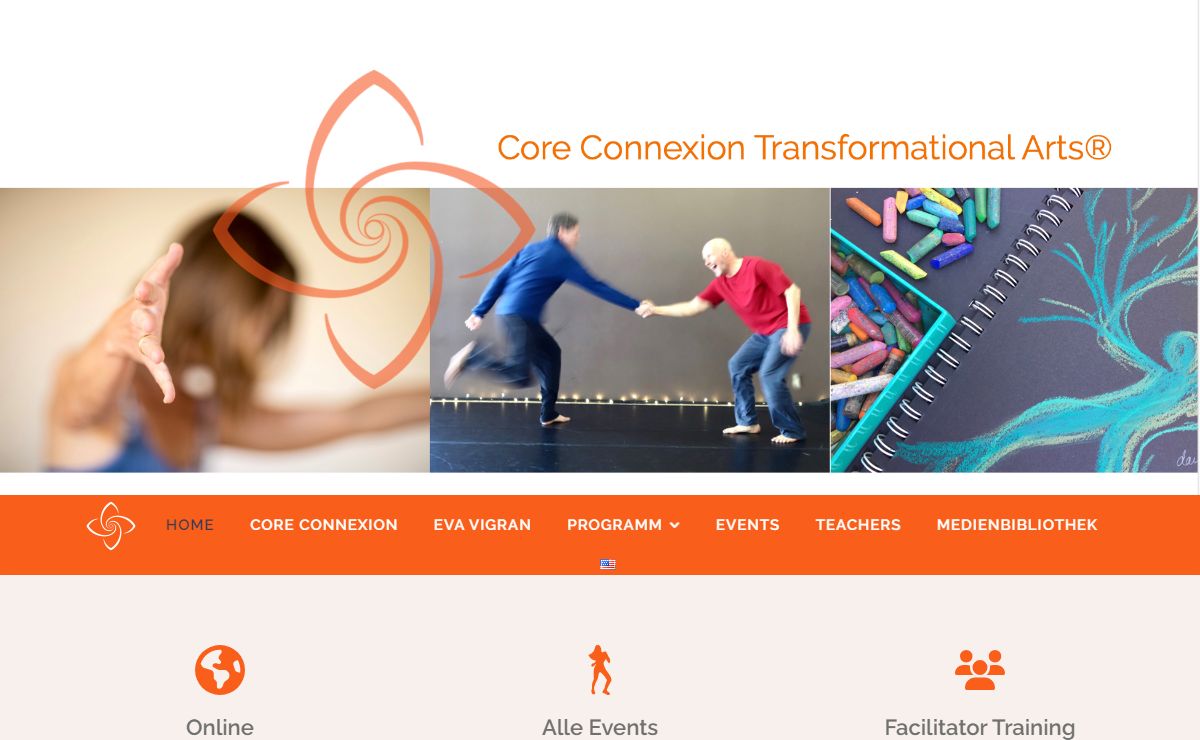 Core Connexion Transformational Arts®

HOME CORE CONNEXION EVA VIGRAN PROGRAMM EVENTS TEACHERS MEDIENBIBLIOTHEK

Online

Alle Events

Facilitator Training